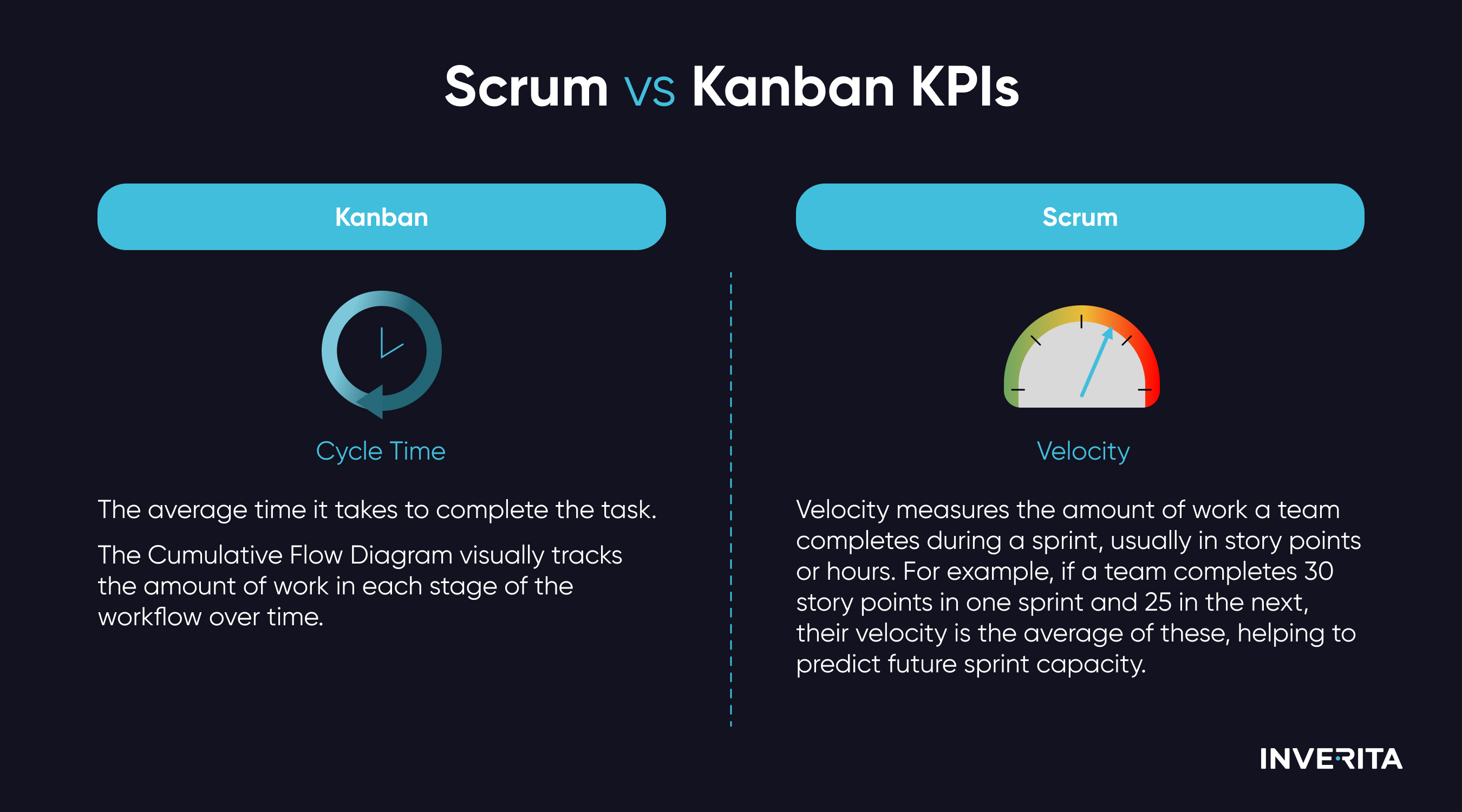 Scrum vs Kanban KPIs

Kanban

Cycle Time

The average time it takes to complete the task.

The Cumulative Flow Diagram visually tracks the amount of work in each stage of the workflow over time.

Scrum

Velocity

Velocity measures the amount of work a team completes during a sprint, usually in story points or hours. For example, if a team completes 30 story points in one sprint and 25 in the next, their velocity is the average of these, helping to predict future sprint capacity.

INVERITA